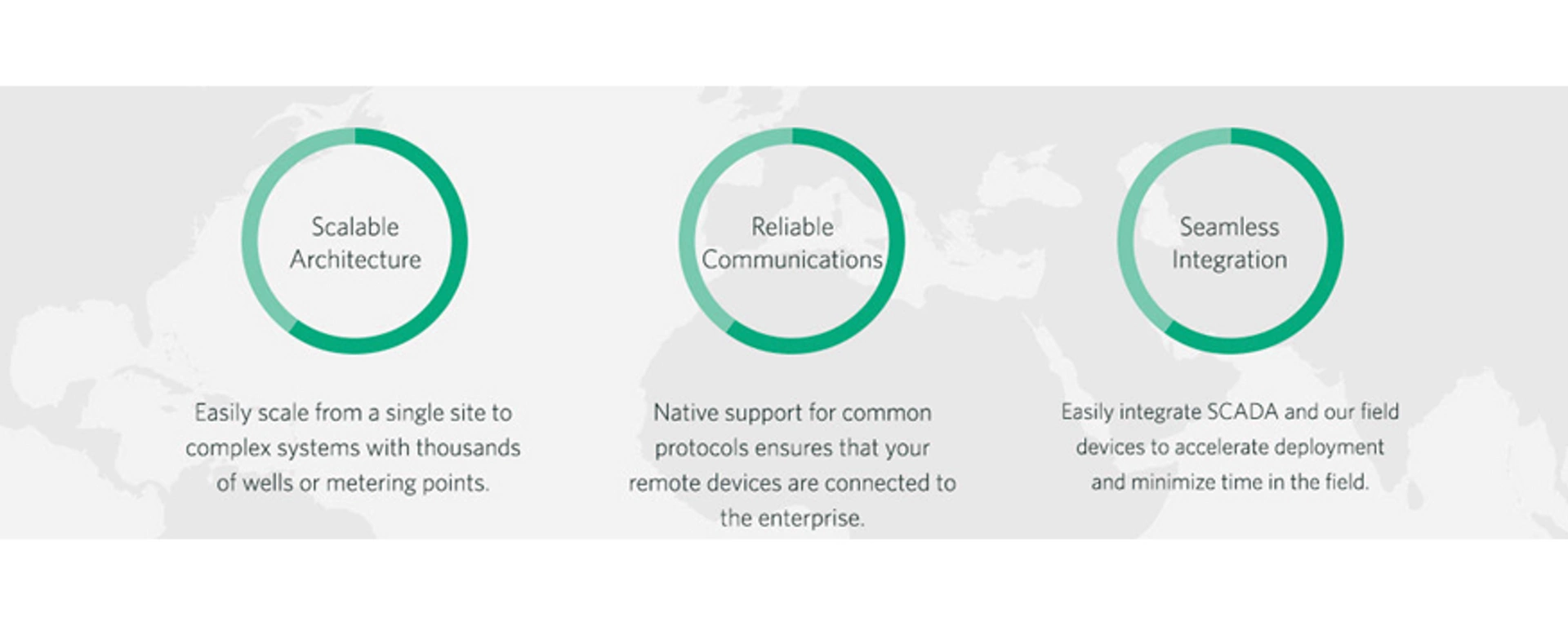 Scalable Architecture

Easily scale from a single site to complex systems with thousands of wells or metering points.

Reliable Communications

Native support for common protocols ensures that your remote devices are connected to the enterprise.

Seamless Integration

Easily integrate SCADA and our field devices to accelerate deployment and minimize time in the field.